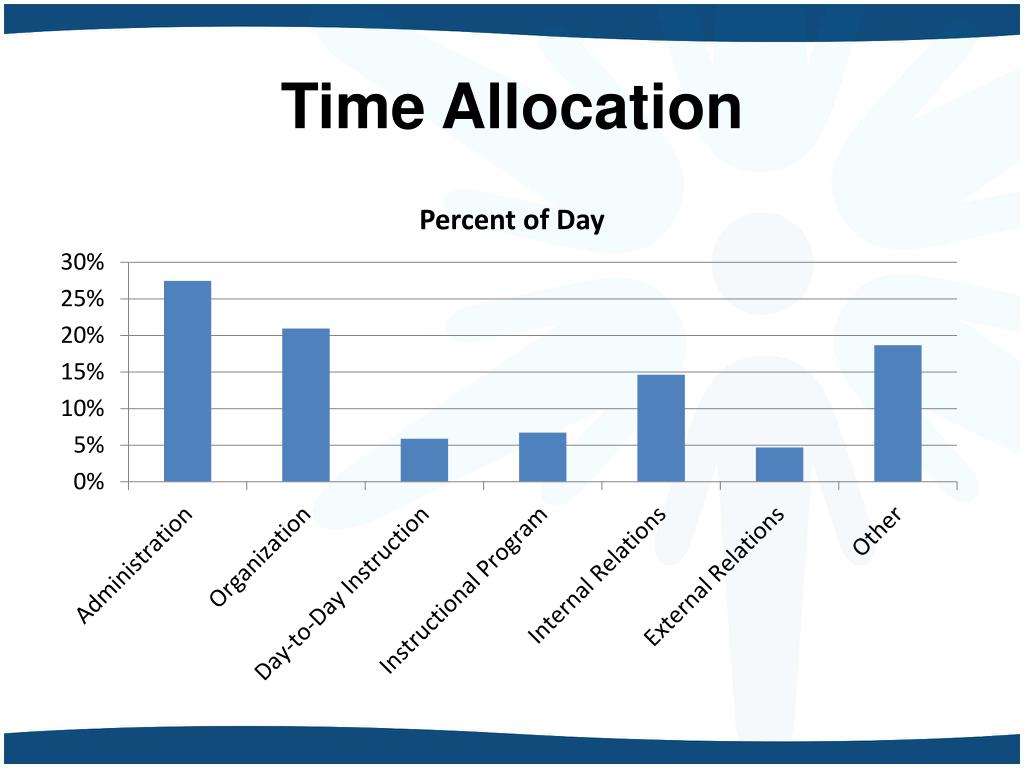 Time Allocation

Percent of Day

30%
25%
20%
15%
10%
5%
0%

Administration
Organization
Day-to-Day Instruction
Instructional Program
Internal Relations
External Relations
Other